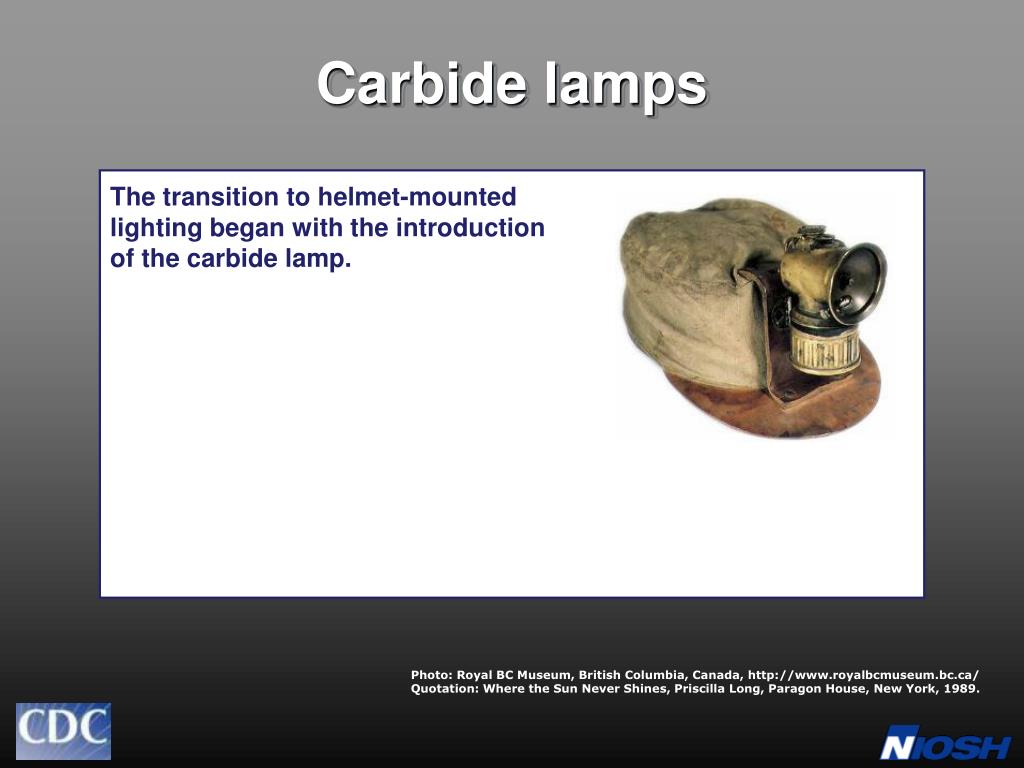 Carbide lamps

The transition to helmet-mounted lighting began with the introduction of the carbide lamp.

Photo: Royal BC Museum, British Columbia, Canada, http://www.royalbcmuseum.bc.ca/
Quotation: Where the Sun Never Shines, Priscilla Long, Paragon House, New York, 1989.

CDC

NIOSH